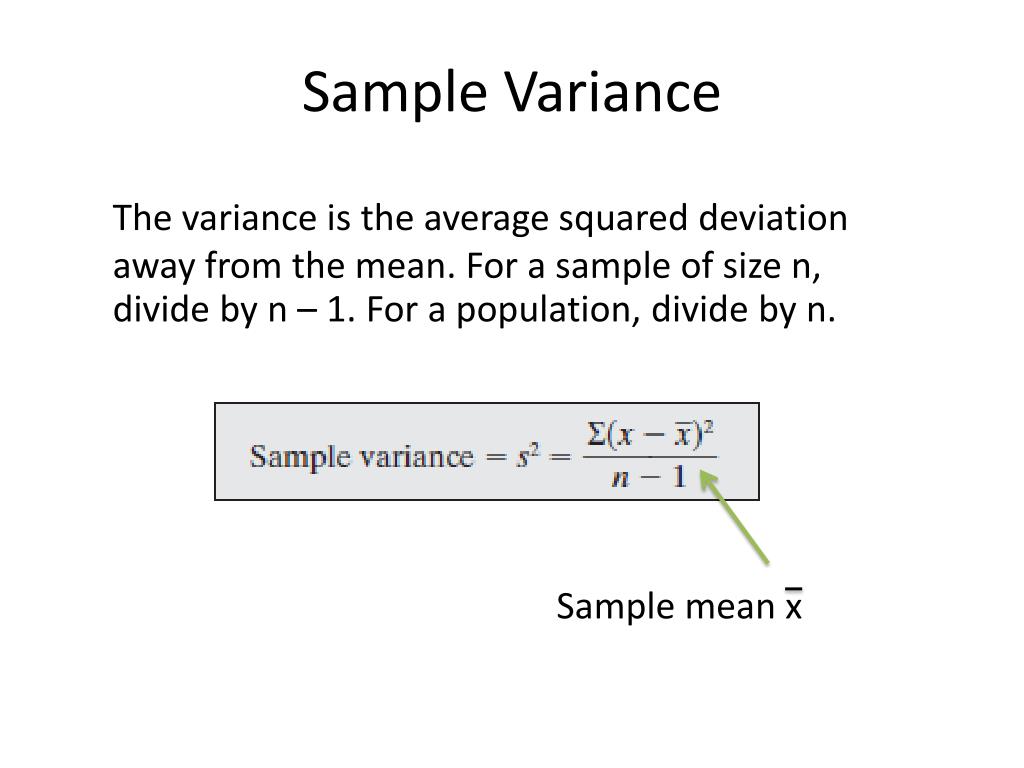 Sample Variance

The variance is the average squared deviation away from the mean. For a sample of size n, divide by n – 1. For a population, divide by n.

Sample variance $= s^2 = \frac{\Sigma(x - \bar{x})^2}{n - 1}$

Sample mean $\bar{x}$